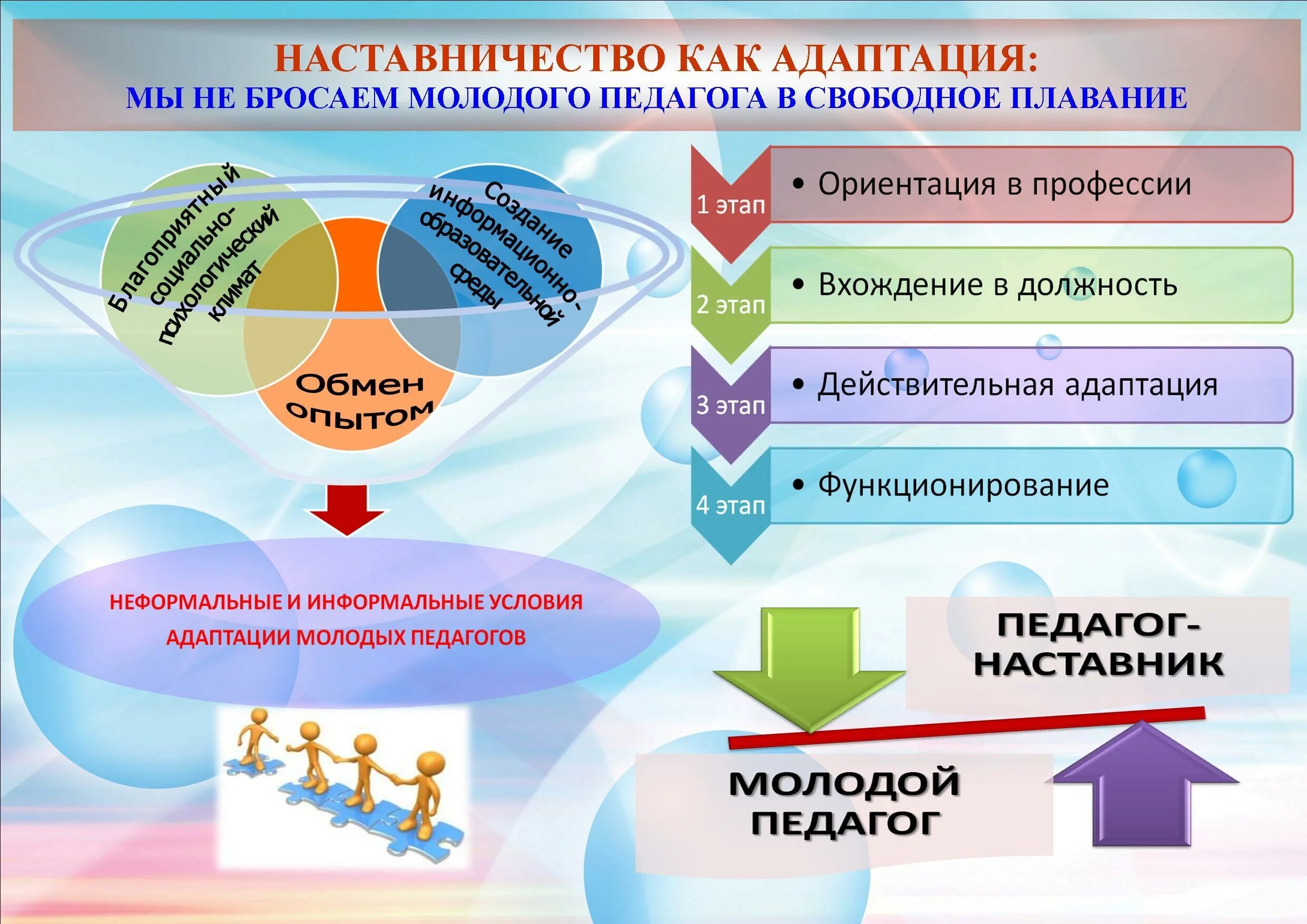 НАСТАВНИЧЕСТВО КАК АДАПТАЦИЯ:
МЫ НЕ БРОСАЕМ МОЛОДОГО ПЕДАГОГА В СВОБОДНОЕ ПЛАВАНИЕ

Благоприятный социально-психологический климат

Создание информационно-образовательной среды

Обмен опытом

НЕФОРМАЛЬНЫЕ И ИНФОРМАЛЬНЫЕ УСЛОВИЯ АДАПТАЦИИ МОЛОДЫХ ПЕДАГОГОВ

1 этап
• Ориентация в профессии

2 этап
• Вхождение в должность

3 этап
• Действительная адаптация

4 этап
• Функционирование

ПЕДАГОГ-НАСТАВНИК

МОЛОДОЙ ПЕДАГОГ